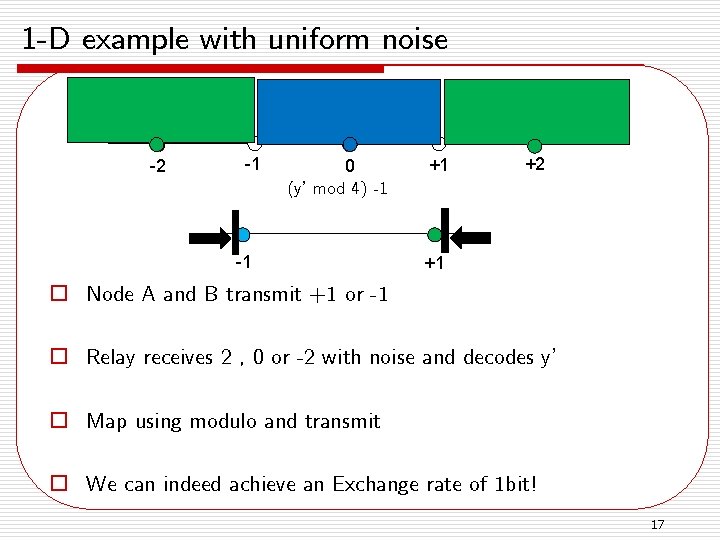 1-D example with uniform noise

-2 -1 0 +1 +2

(y' mod 4) -1

-1 +1

Node A and B transmit +1 or -1

Relay receives 2 , 0 or -2 with noise and decodes y'

Map using modulo and transmit

We can indeed achieve an Exchange rate of 1bit!

17